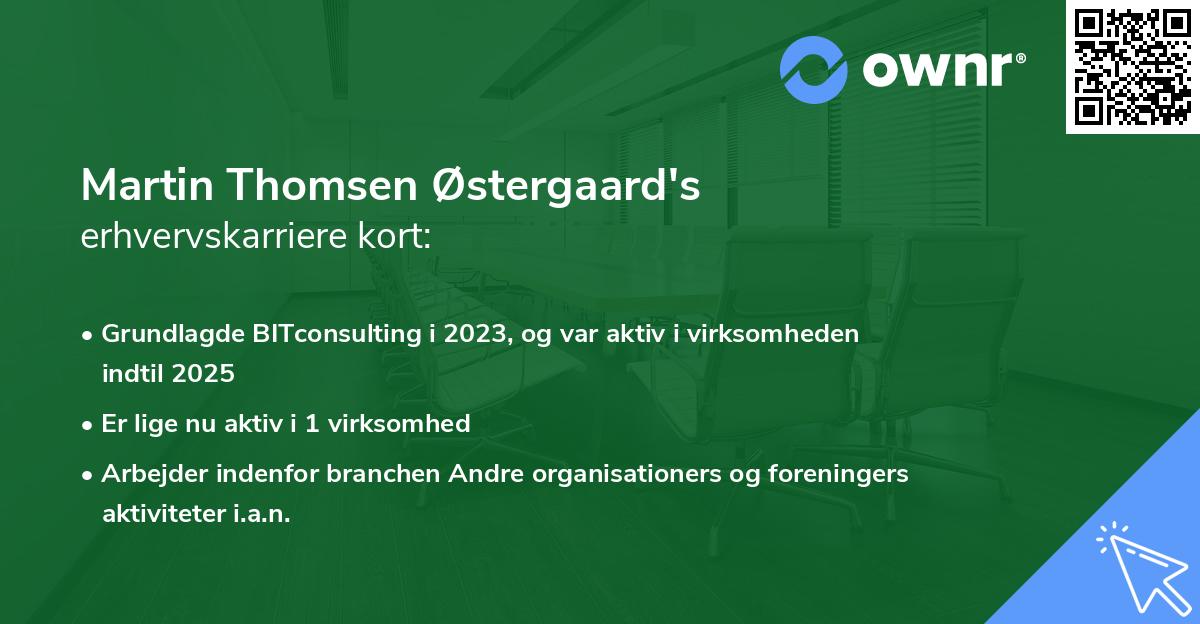 ownr®

Martin Thomsen Østergaard's
erhvervskarriere kort:

• Grundlagde BITconsulting i 2023, og var aktiv i virksomheden indtil 2025
• Er lige nu aktiv i 1 virksomhed
• Arbejder indenfor branchen Andre organisationers og foreningers aktiviteter i.a.n.